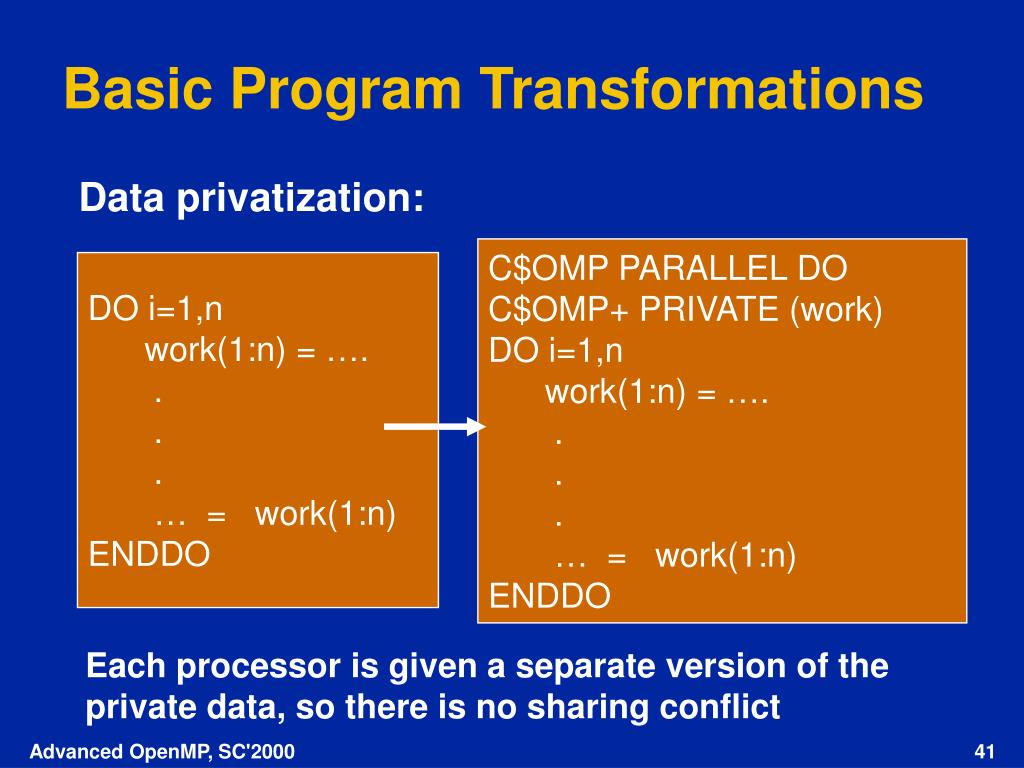 Basic Program Transformations

Data privatization:

DO i=1,n
work(1:n) = ….
.
.
.
… = work(1:n)
ENDDO

C$OMP PARALLEL DO
C$OMP+ PRIVATE (work)
DO i=1,n
work(1:n) = ….
.
.
.
… = work(1:n)
ENDDO

Each processor is given a separate version of the private data, so there is no sharing conflict

Advanced OpenMP, SC'2000

41